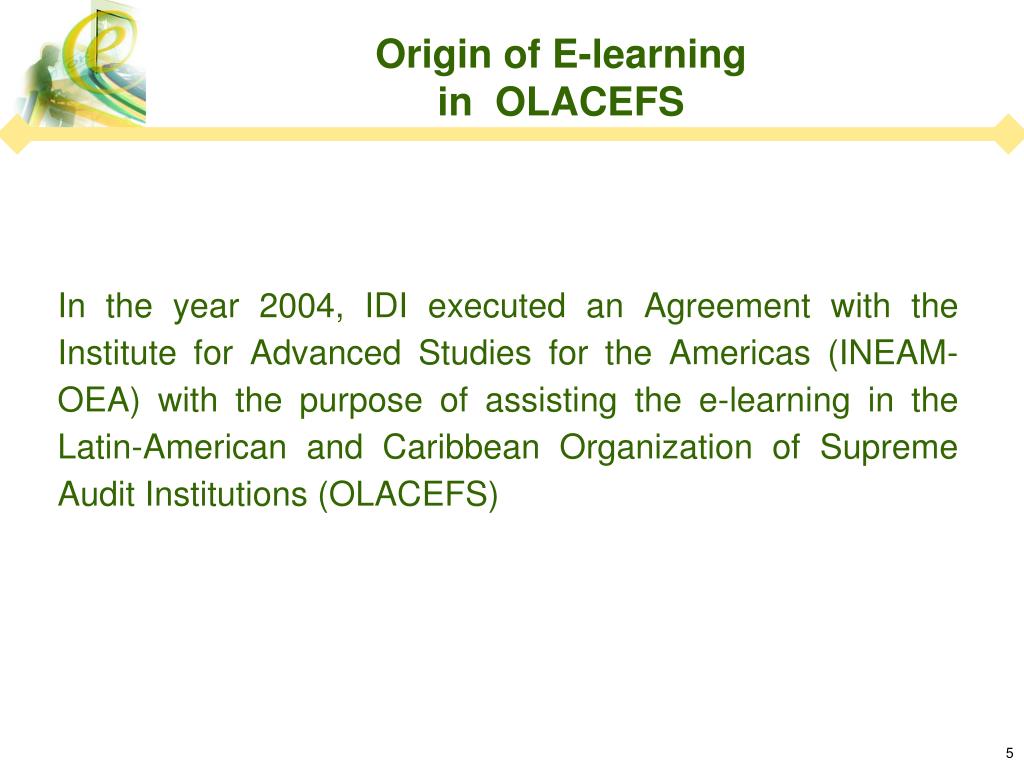 Origin of E-learning
in OLACEFS

In the year 2004, IDI executed an Agreement with the Institute for Advanced Studies for the Americas (INEAM-OEA) with the purpose of assisting the e-learning in the Latin-American and Caribbean Organization of Supreme Audit Institutions (OLACEFS)

5